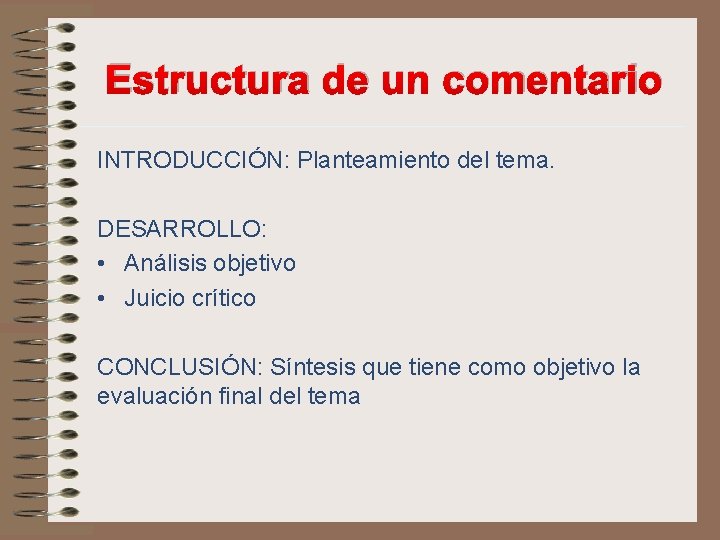 Estructura de un comentario

INTRODUCCIÓN: Planteamiento del tema.

DESARROLLO:
• Análisis objetivo
• Juicio crítico

CONCLUSIÓN: Síntesis que tiene como objetivo la evaluación final del tema